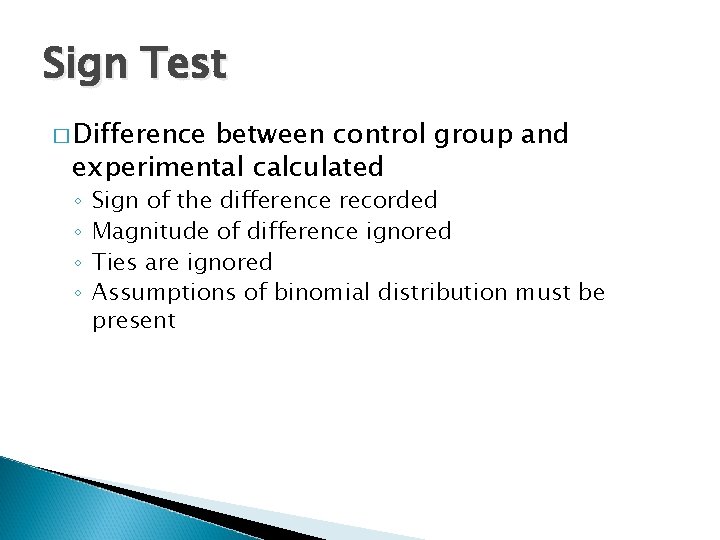 Sign Test

□ Difference between control group and experimental calculated

◦ Sign of the difference recorded
◦ Magnitude of difference ignored
◦ Ties are ignored
◦ Assumptions of binomial distribution must be present